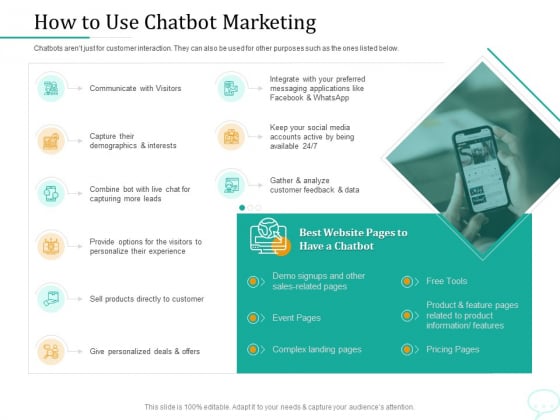 How to Use Chatbot Marketing

Chatbots aren't just for customer interaction. They can also be used for other purposes such as the ones listed below.

Communicate with Visitors

Capture their demographics & interests

Combine bot with live chat for capturing more leads

Provide options for the visitors to personalize their experience

Sell products directly to customer

Give personalized deals & offers

Integrate with your preferred messaging applications like Facebook & WhatsApp

Keep your social media accounts active by being available 24/7

Gather & analyze customer feedback & data

Best Website Pages to Have a Chatbot

Demo signups and other sales-related pages

Event Pages

Complex landing pages

Free Tools

Product & feature pages related to product information/ features

Pricing Pages

This slide is 100% editable. Adapt it to your needs & capture your audience's attention.